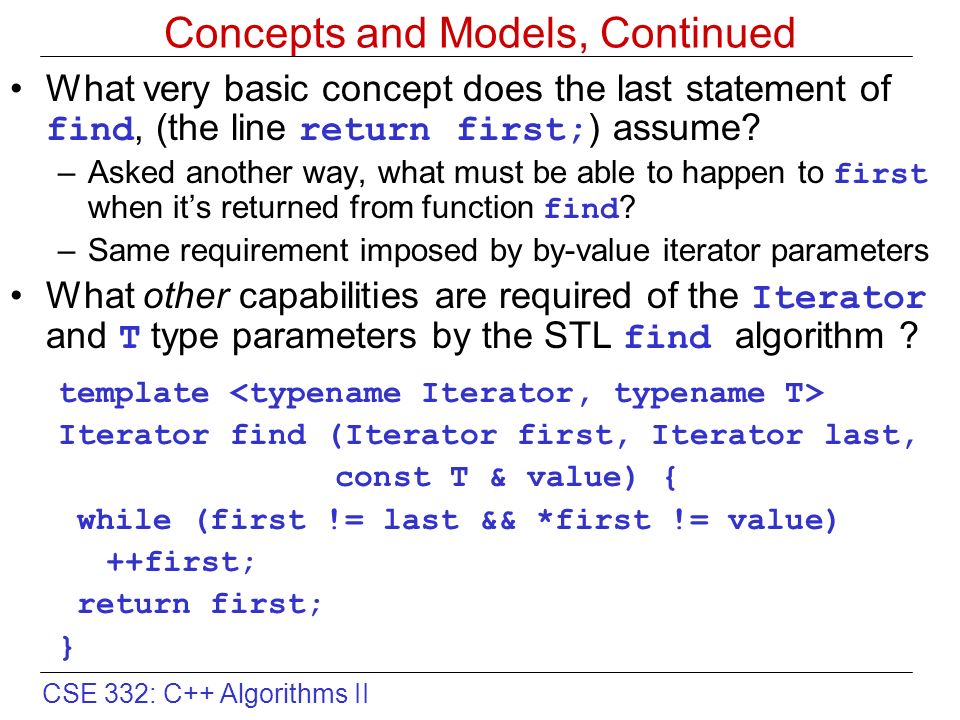 Concepts and Models, Continued

• What very basic concept does the last statement of find, (the line return first;) assume?
– Asked another way, what must be able to happen to first when it's returned from function find?
– Same requirement imposed by by-value iterator parameters
• What other capabilities are required of the Iterator and T type parameters by the STL find algorithm ?

template <typename Iterator, typename T>
Iterator find (Iterator first, Iterator last,
               const T & value) {
 while (first != last && *first != value)
   ++first;
 return first;
}

CSE 332: C++ Algorithms II